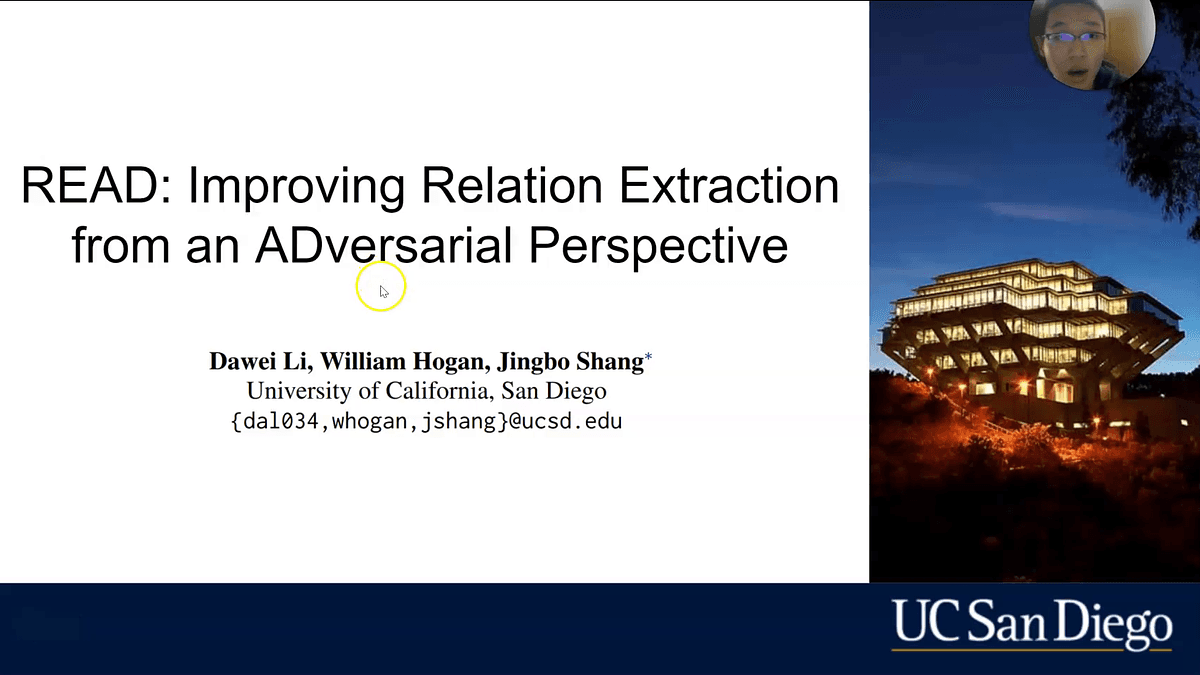 READ: Improving Relation Extraction from an ADversarial Perspective

Dawei Li, William Hogan, Jingbo Shang*
University of California, San Diego
{dal034,whogan,jshang}@ucsd.edu

UC San Diego